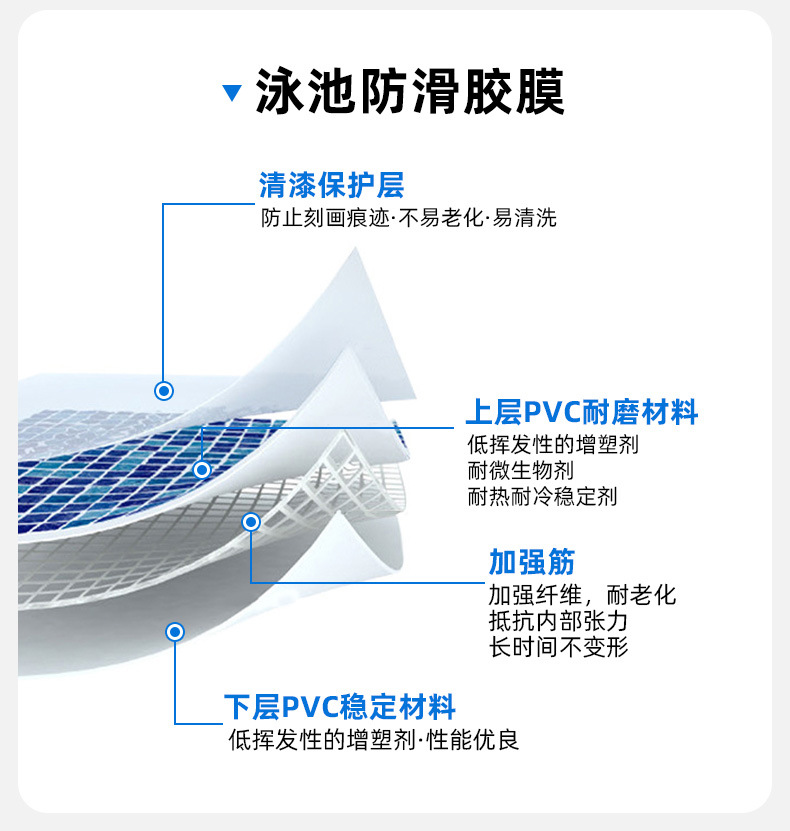 泳池防滑胶膜

清漆保护层
防止刻画痕迹·不易老化·易清洗

上层PVC耐磨材料
低挥发性的增塑剂
耐微生物剂
耐热耐冷稳定剂

加强筋
加强纤维，耐老化
抵抗内部张力
长时间不变形

下层PVC稳定材料
低挥发性的增塑剂·性能优良